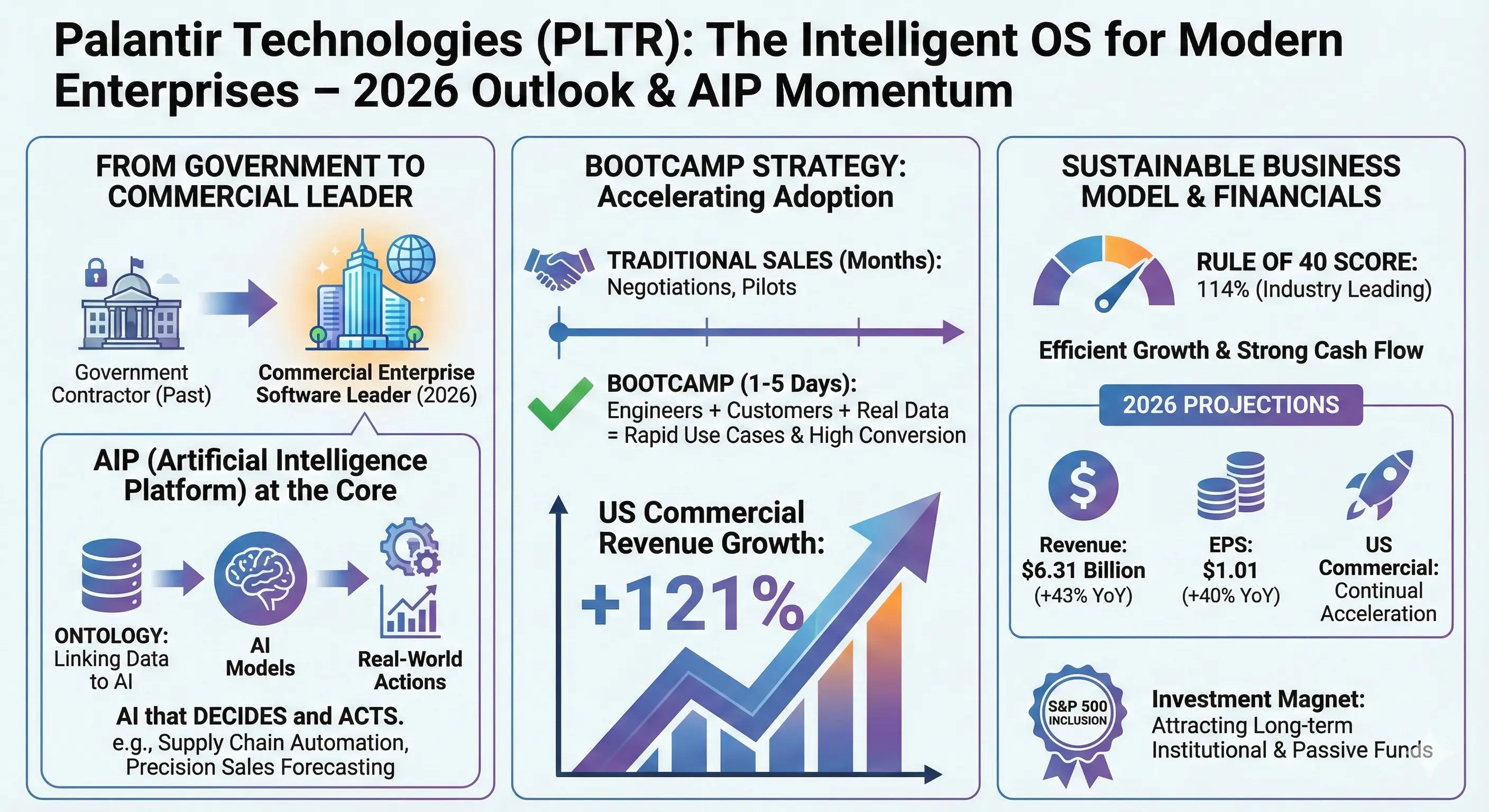 Palantir Technologies (PLTR): The Intelligent OS for Modern Enterprises – 2026 Outlook & AIP Momentum

FROM GOVERNMENT TO COMMERCIAL LEADER

Government Contractor (Past)

Commercial Enterprise Software Leader (2026)

AIP (Artificial Intelligence Platform) at the Core

ONTOLOGY: Linking Data to AI

AI Models

Real-World Actions

AI that DECIDES and ACTS.
e.g., Supply Chain Automation, Precision Sales Forecasting

BOOTCAMP STRATEGY: Accelerating Adoption

TRADITIONAL SALES (Months):
Negotiations, Pilots

BOOTCAMP (1-5 Days):
Engineers + Customers + Real Data = Rapid Use Cases & High Conversion

US Commercial Revenue Growth:
+121%

SUSTAINABLE BUSINESS MODEL & FINANCIALS

RULE OF 40 SCORE:
114% (Industry Leading)

Efficient Growth & Strong Cash Flow

2026 PROJECTIONS

Revenue:
$6.31 Billion
(+43% YoY)

EPS:
$1.01
(+40% YoY)

US Commercial:
Continual Acceleration

S&P 500 INCLUSION

Investment Magnet:
Attracting Long-term Institutional & Passive Funds